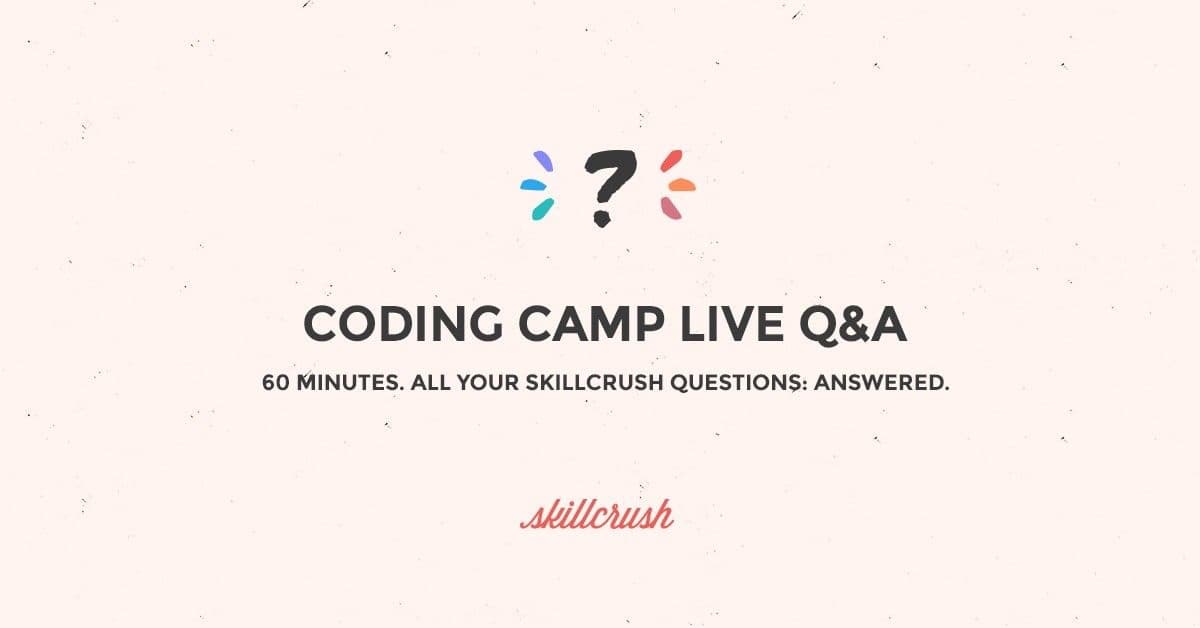 ?

CODING CAMP LIVE Q&A

60 MINUTES. ALL YOUR SKILLCRUSH QUESTIONS: ANSWERED.

skillcrush